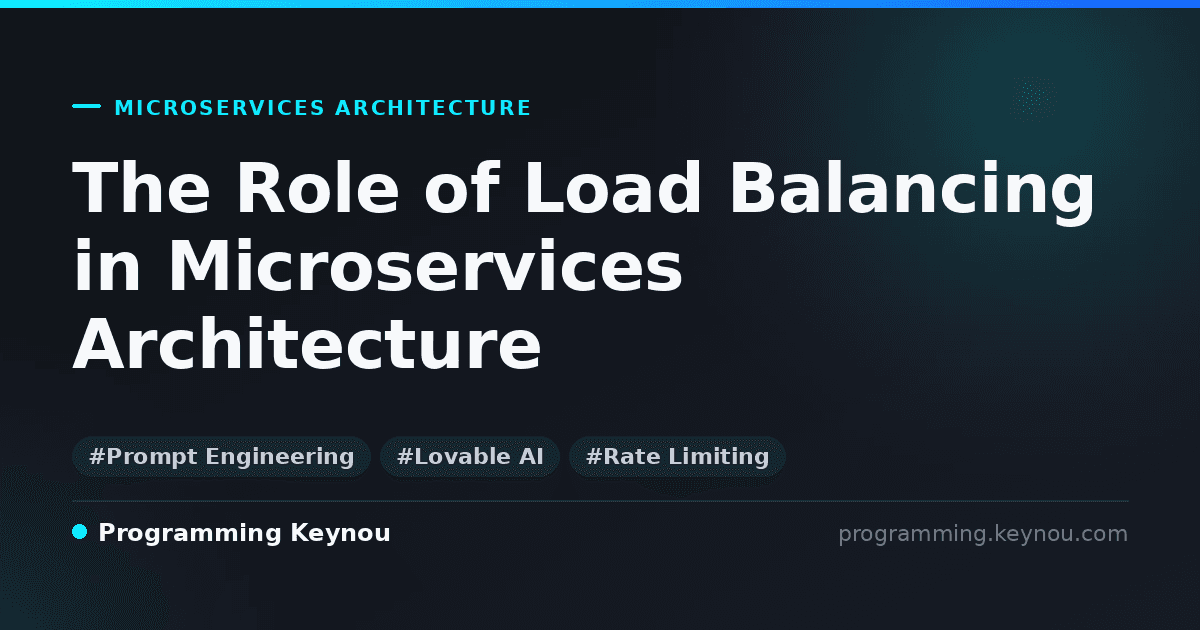 MICROSERVICES ARCHITECTURE

The Role of Load Balancing in Microservices Architecture

#Prompt Engineering #Lovable AI #Rate Limiting

Programming Keynou

programming.keynou.com